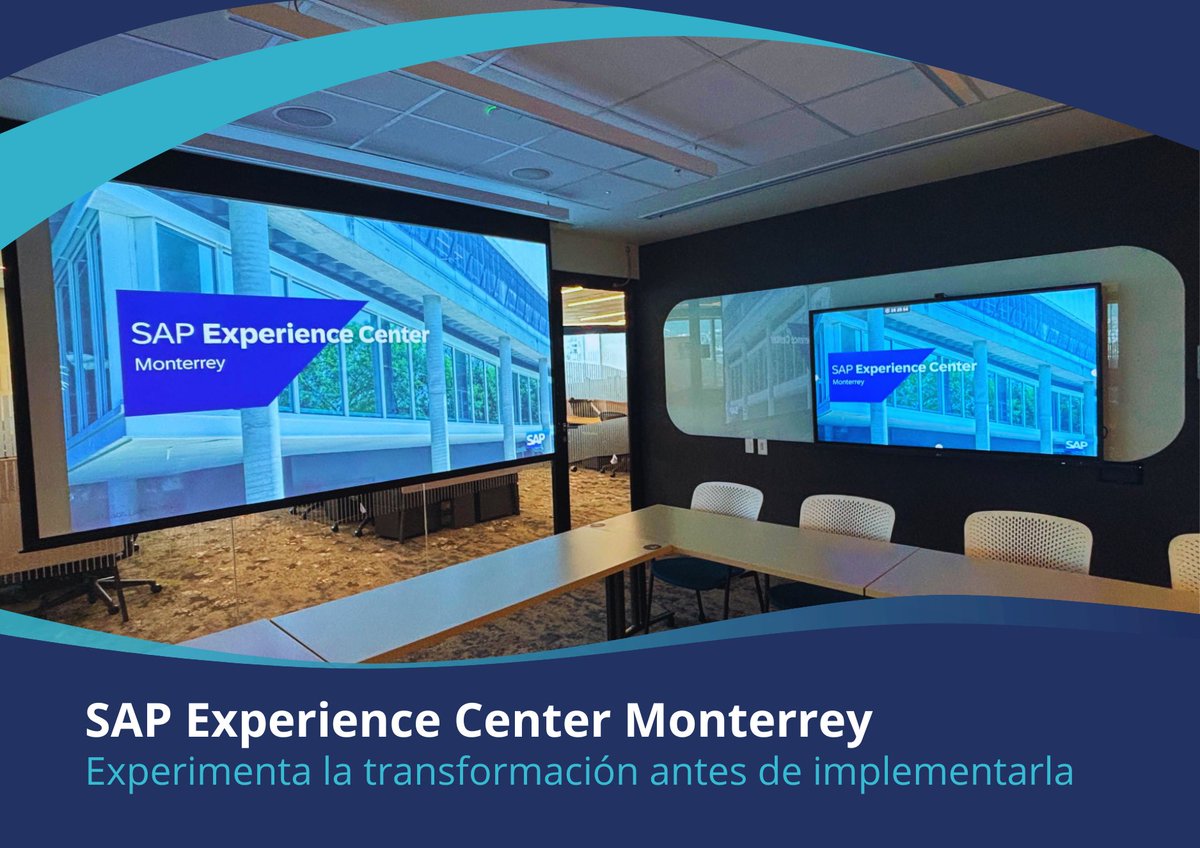 SAP Experience Center
Monterrey
SAP

SAP Experience Center
Monterrey
SAP

SAP Experience Center Monterrey
Experimenta la transformación antes de implementarla